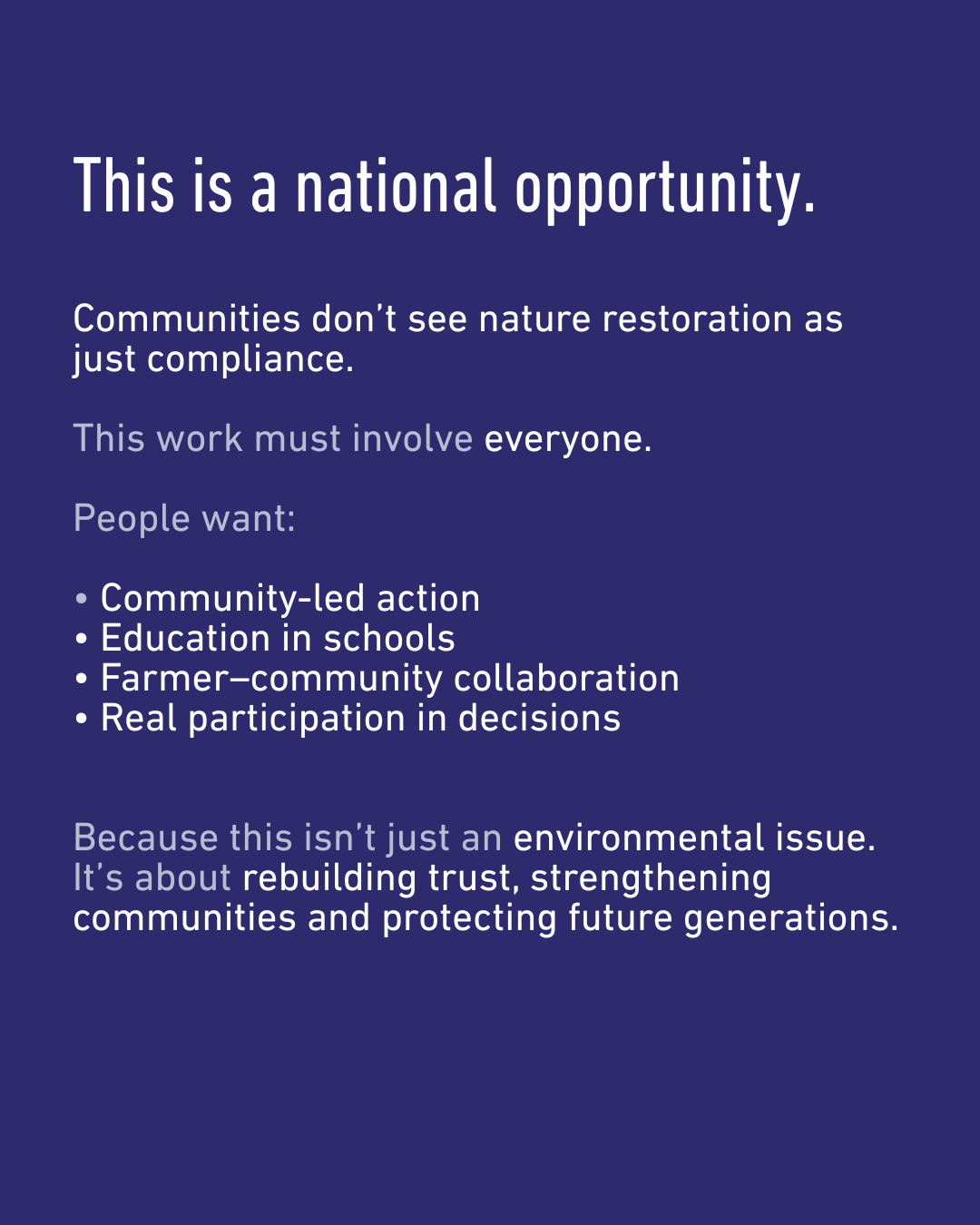 This is a national opportunity.

Communities don’t see nature restoration as just compliance.

This work must involve everyone.

People want:

• Community-led action
• Education in schools
• Farmer–community collaboration
• Real participation in decisions

Because this isn’t just an environmental issue. It’s about rebuilding trust, strengthening communities and protecting future generations.